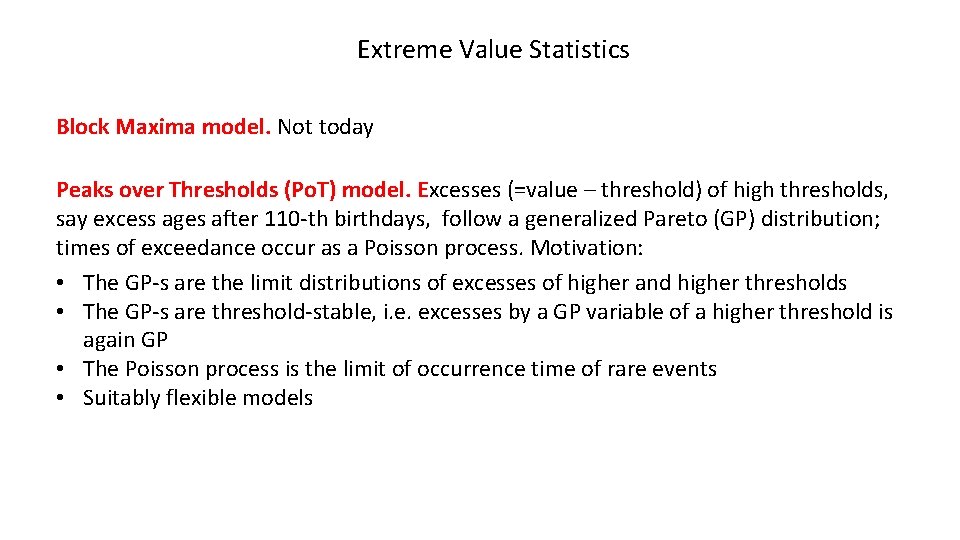 Extreme Value Statistics

Block Maxima model. Not today

Peaks over Thresholds (PoT) model. Excesses (=value – threshold) of high thresholds, say excess ages after 110-th birthdays, follow a generalized Pareto (GP) distribution; times of exceedance occur as a Poisson process. Motivation:
• The GP-s are the limit distributions of excesses of higher and higher thresholds
• The GP-s are threshold-stable, i.e. excesses by a GP variable of a higher threshold is again GP
• The Poisson process is the limit of occurrence time of rare events
• Suitably flexible models